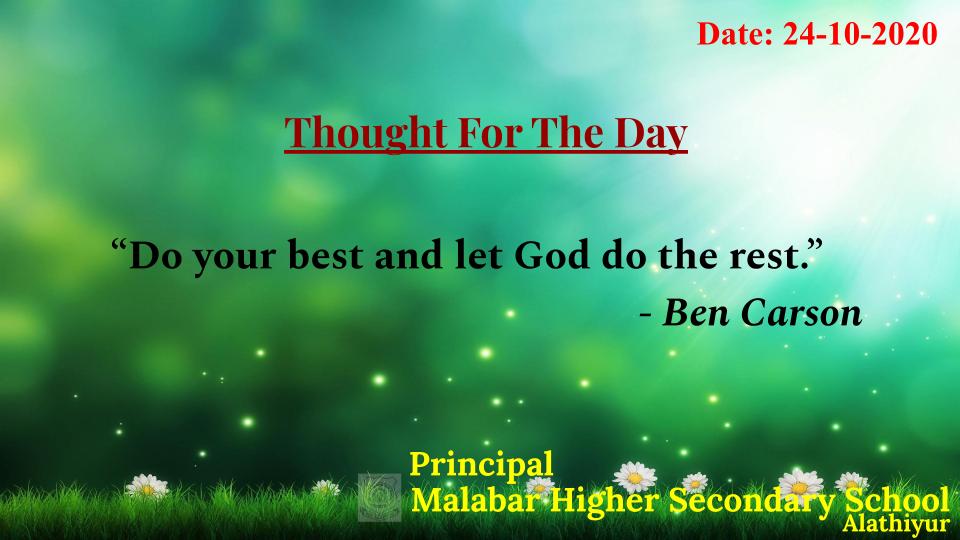 Date: 24-10-2020

Thought For The Day

“Do your best and let God do the rest.”

- Ben Carson

Principal
Malabar Higher Secondary School
Alathiyur